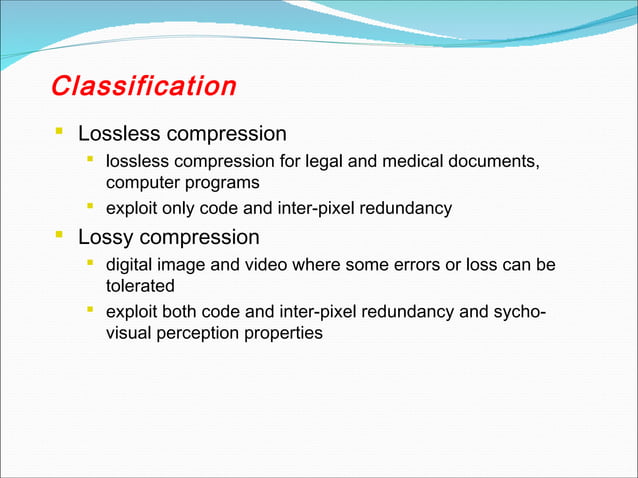 Classification

- Lossless compression
  - lossless compression for legal and medical documents, computer programs
  - exploit only code and inter-pixel redundancy
- Lossy compression
  - digital image and video where some errors or loss can be tolerated
  - exploit both code and inter-pixel redundancy and sycho-visual perception properties